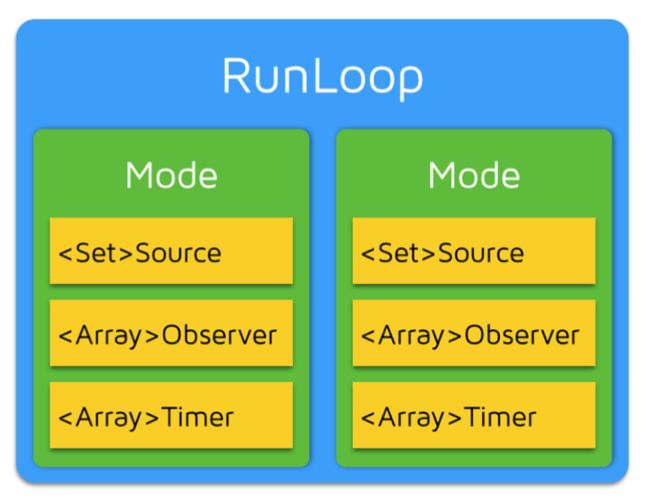 RunLoop

Mode

<Set>Source

<Array>Observer

<Array>Timer

Mode

<Set>Source

<Array>Observer

<Array>Timer